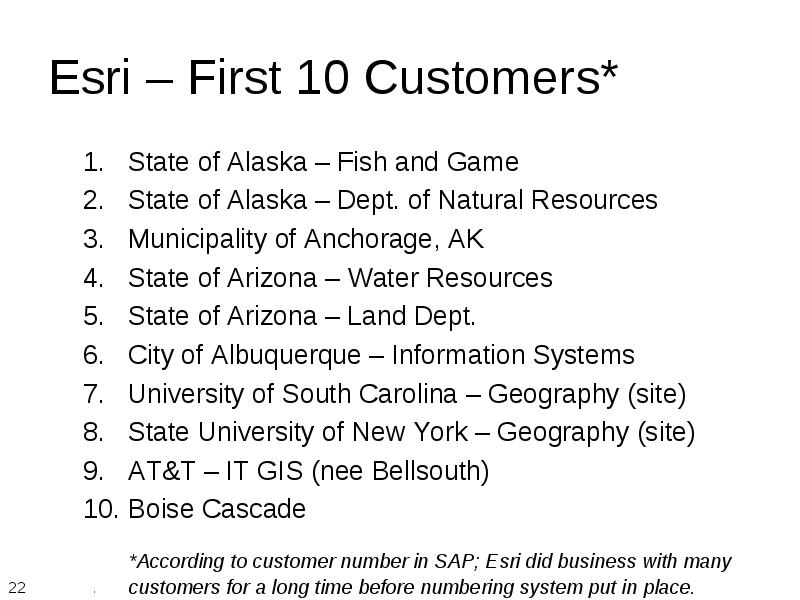 Esri – First 10 Customers*

1. State of Alaska – Fish and Game
2. State of Alaska – Dept. of Natural Resources
3. Municipality of Anchorage, AK
4. State of Arizona – Water Resources
5. State of Arizona – Land Dept.
6. City of Albuquerque – Information Systems
7. University of South Carolina – Geography (site)
8. State University of New York – Geography (site)
9. AT&T – IT GIS (nee Bellsouth)
10. Boise Cascade

*According to customer number in SAP; Esri did business with many customers for a long time before numbering system put in place.

22